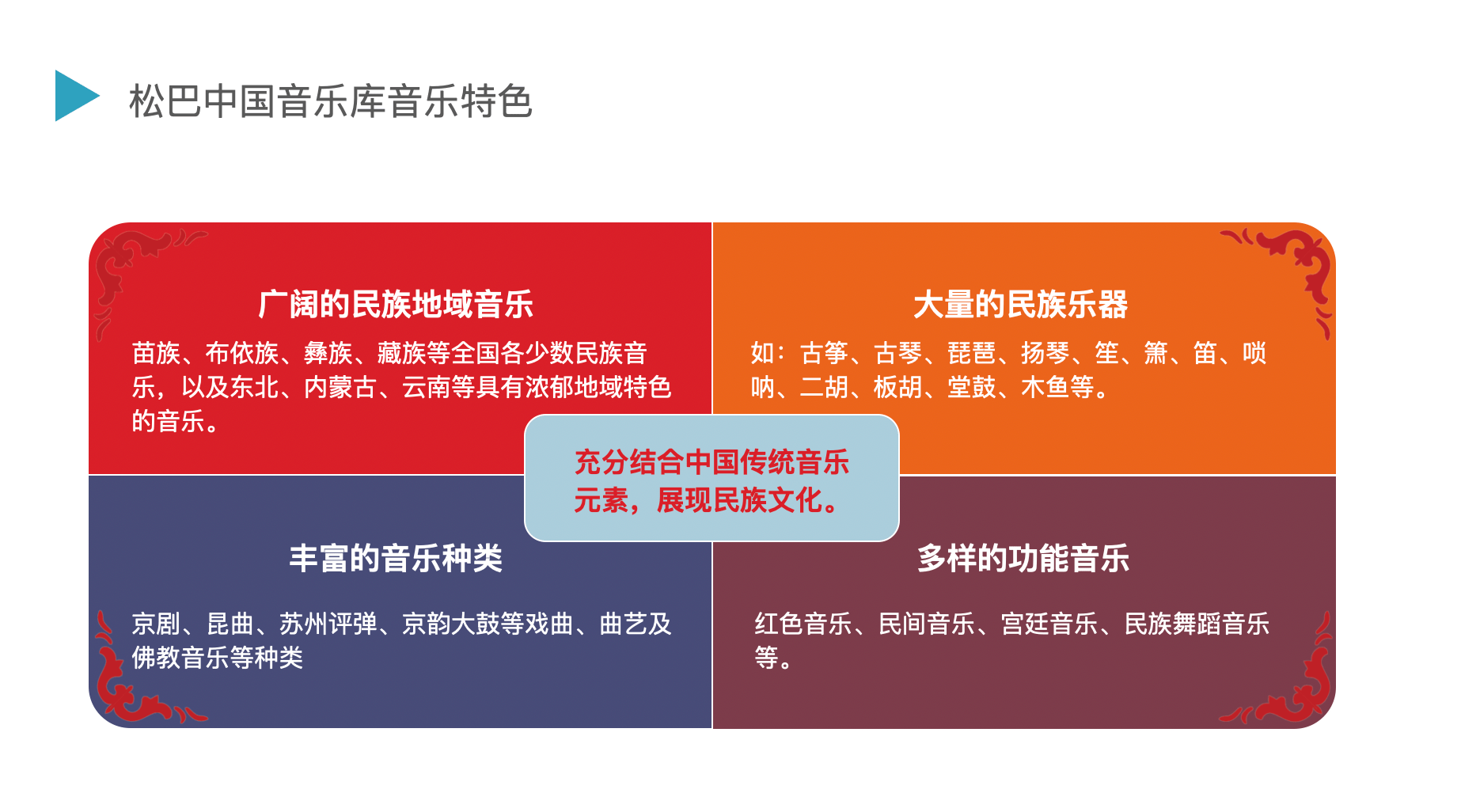 松巴中国音乐库音乐特色

广阔的民族地域音乐

苗族、布依族、彝族、藏族等全国各少数民族音乐，以及东北、内蒙古、云南等具有浓郁地域特色的音乐。

大量的民族乐器

如：古筝、古琴、琵琶、扬琴、笙、箫、笛、唢呐、二胡、板胡、堂鼓、木鱼等。

充分结合中国传统音乐元素，展现民族文化。

丰富的音乐种类

京剧、昆曲、苏州评弹、京韵大鼓等戏曲、曲艺及佛教音乐等种类

多样的功能音乐

红色音乐、民间音乐、宫廷音乐、民族舞蹈音乐等。